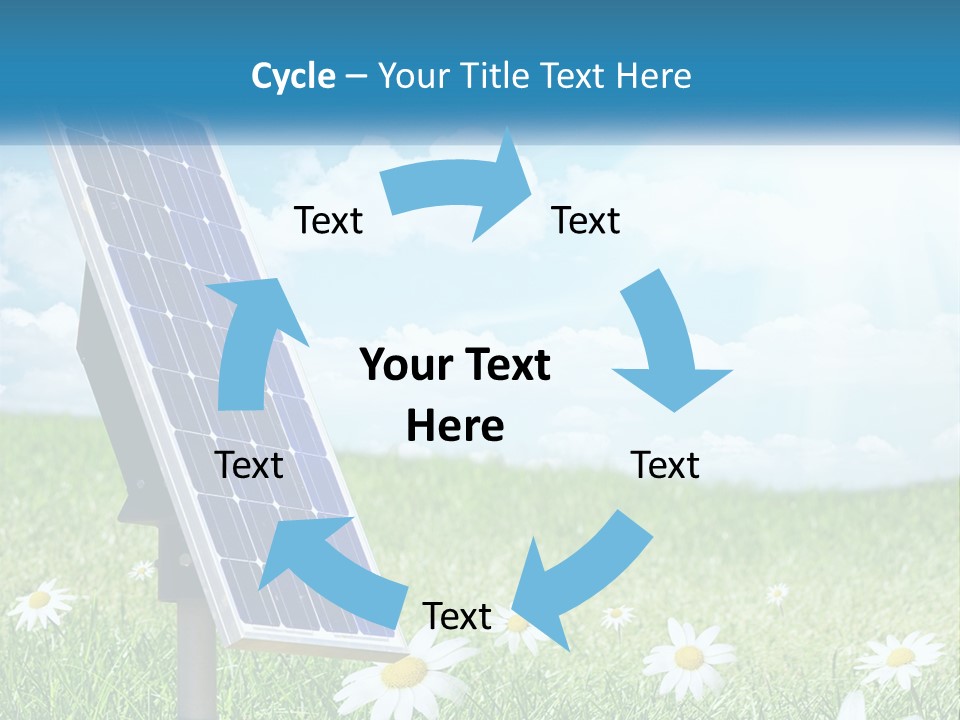 Cycle – Your Title Text Here

Text

Text

Your Text Here

Text

Text

Text